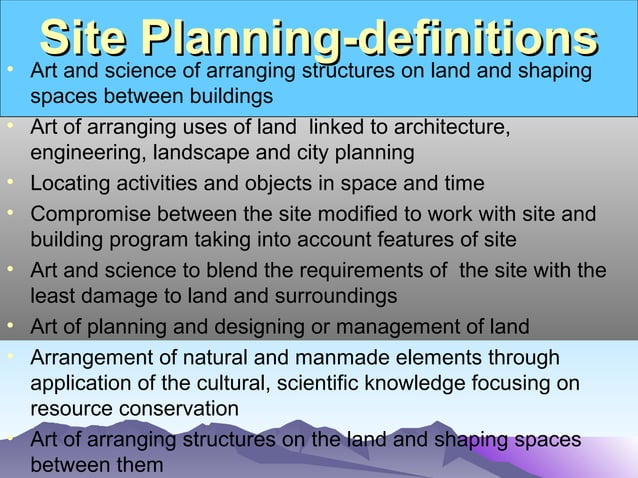 Site Planning-definitions

• Art and science of arranging structures on land and shaping spaces between buildings
• Art of arranging uses of land linked to architecture, engineering, landscape and city planning
• Locating activities and objects in space and time
• Compromise between the site modified to work with site and building program taking into account features of site
• Art and science to blend the requirements of the site with the least damage to land and surroundings
• Art of planning and designing or management of land
• Arrangement of natural and manmade elements through application of the cultural, scientific knowledge focusing on resource conservation
• Art of arranging structures on the land and shaping spaces between them